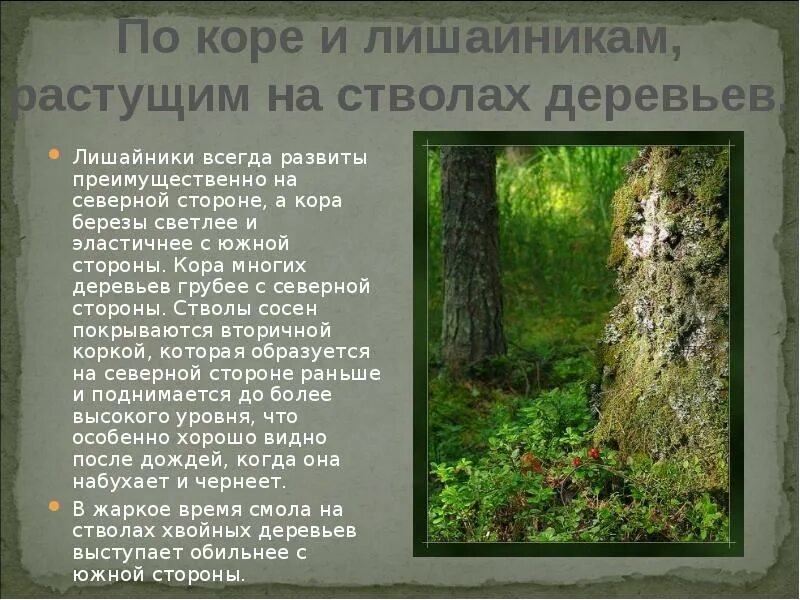 По коре и лишайникам, растущим на стволах деревьев.

Лишайники всегда развиты преимущественно на северной стороне, а кора березы светлее и эластичнее с южной стороны. Кора многих деревьев грубее с северной стороны. Стволы сосен покрываются вторичной коркой, которая образуется на северной стороне раньше и поднимается до более высокого уровня, что особенно хорошо видно после дождей, когда она набухает и чернеет.

В жаркое время смола на стволах хвойных деревьев выступает обильнее с южной стороны.